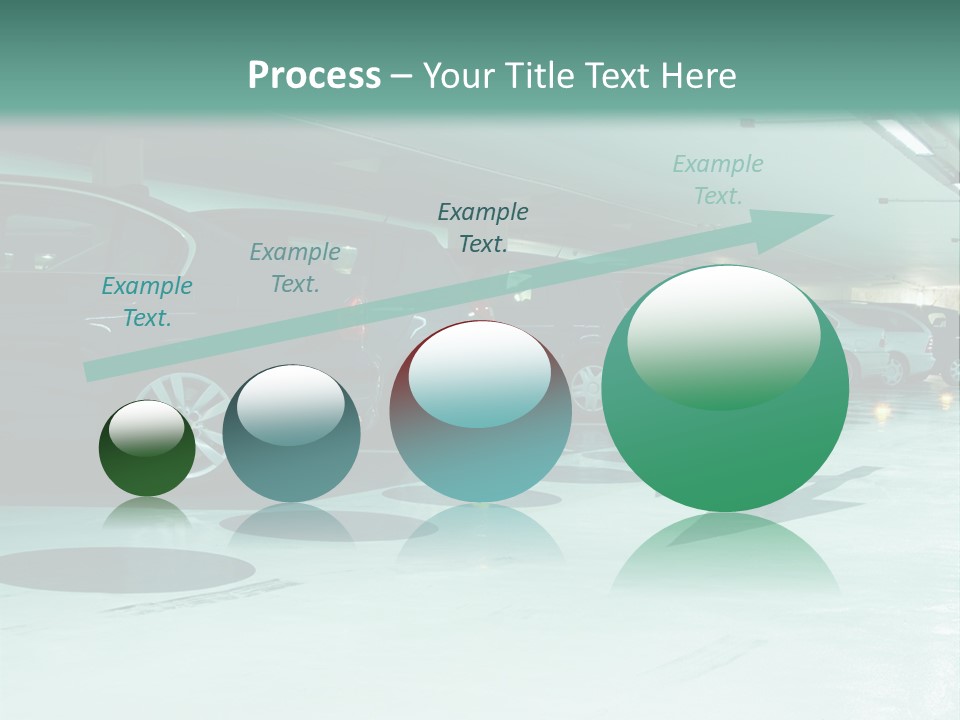 Process – Your Title Text Here

Example Text.

Example Text.

Example Text.

Example Text.